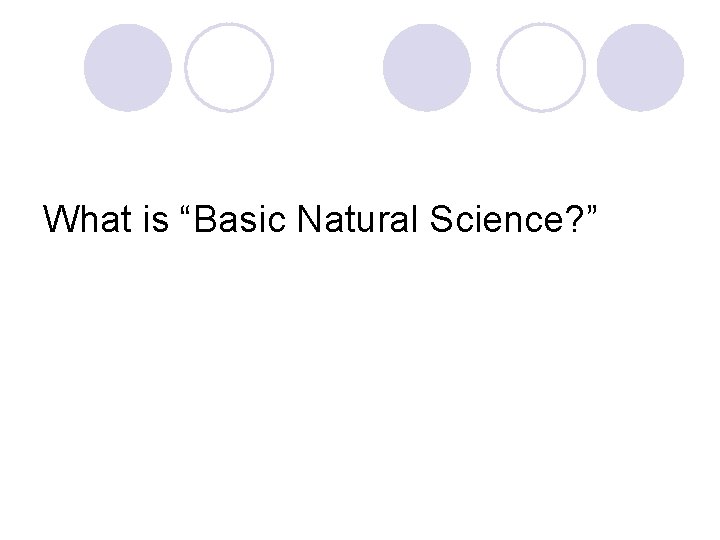 What is “Basic Natural Science?”